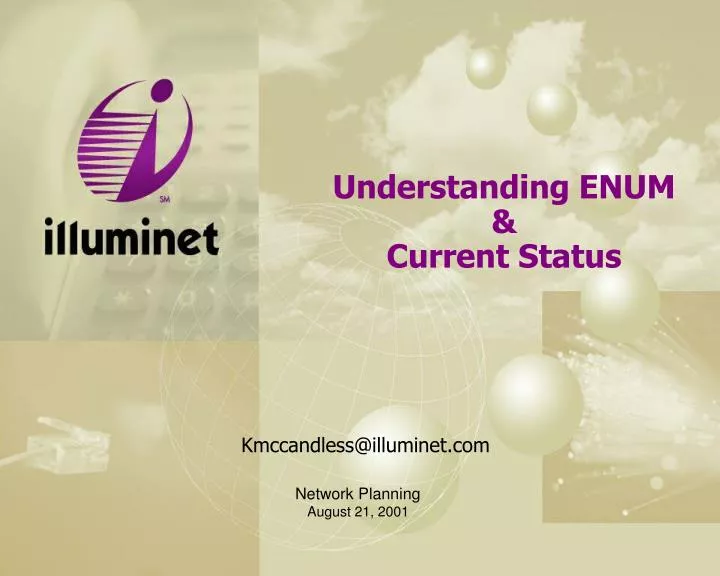 SM
illuminet

Understanding ENUM
&
Current Status

Kmccandless@illuminet.com

Network Planning
August 21, 2001